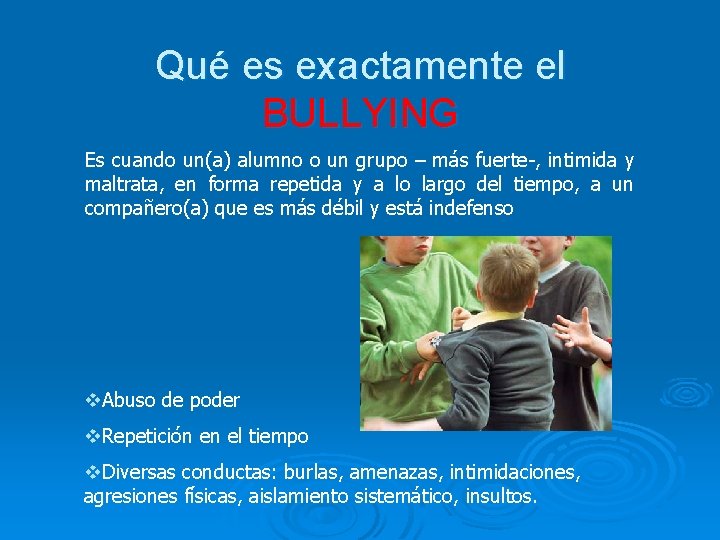 Qué es exactamente el BULLYING

Es cuando un(a) alumno o un grupo – más fuerte-, intimida y maltrata, en forma repetida y a lo largo del tiempo, a un compañero(a) que es más débil y está indefenso

❖Abuso de poder

❖Repetición en el tiempo

❖Diversas conductas: burlas, amenazas, intimidaciones, agresiones físicas, aislamiento sistemático, insultos.